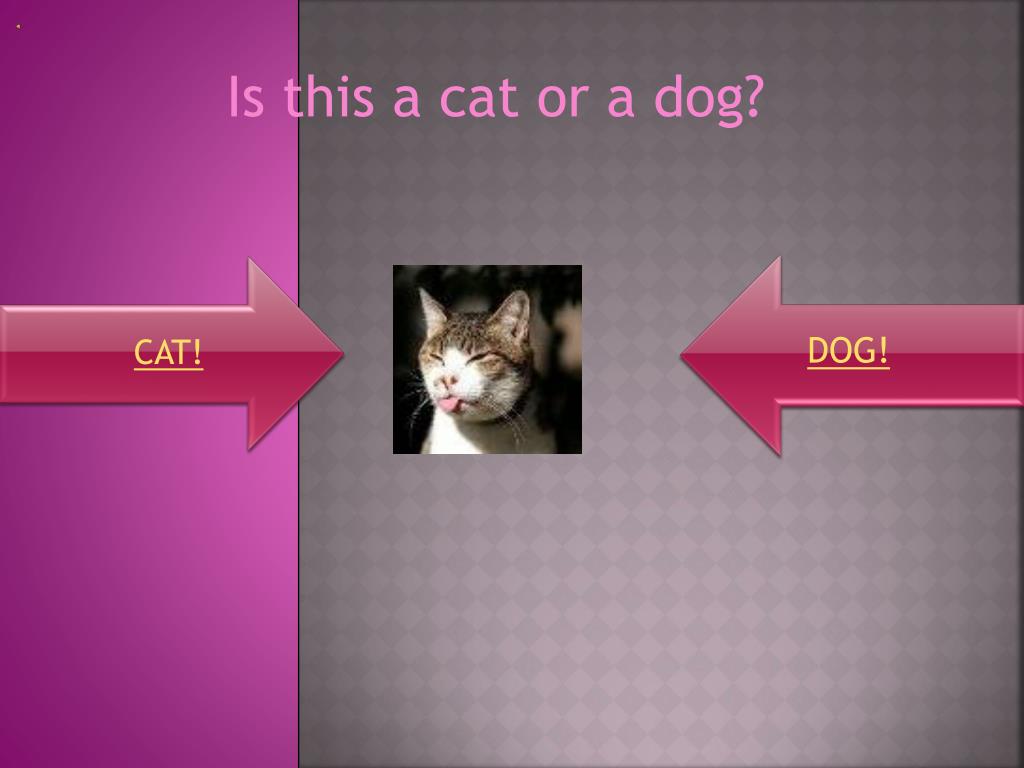 Is this a cat or a dog?

CAT!

DOG!